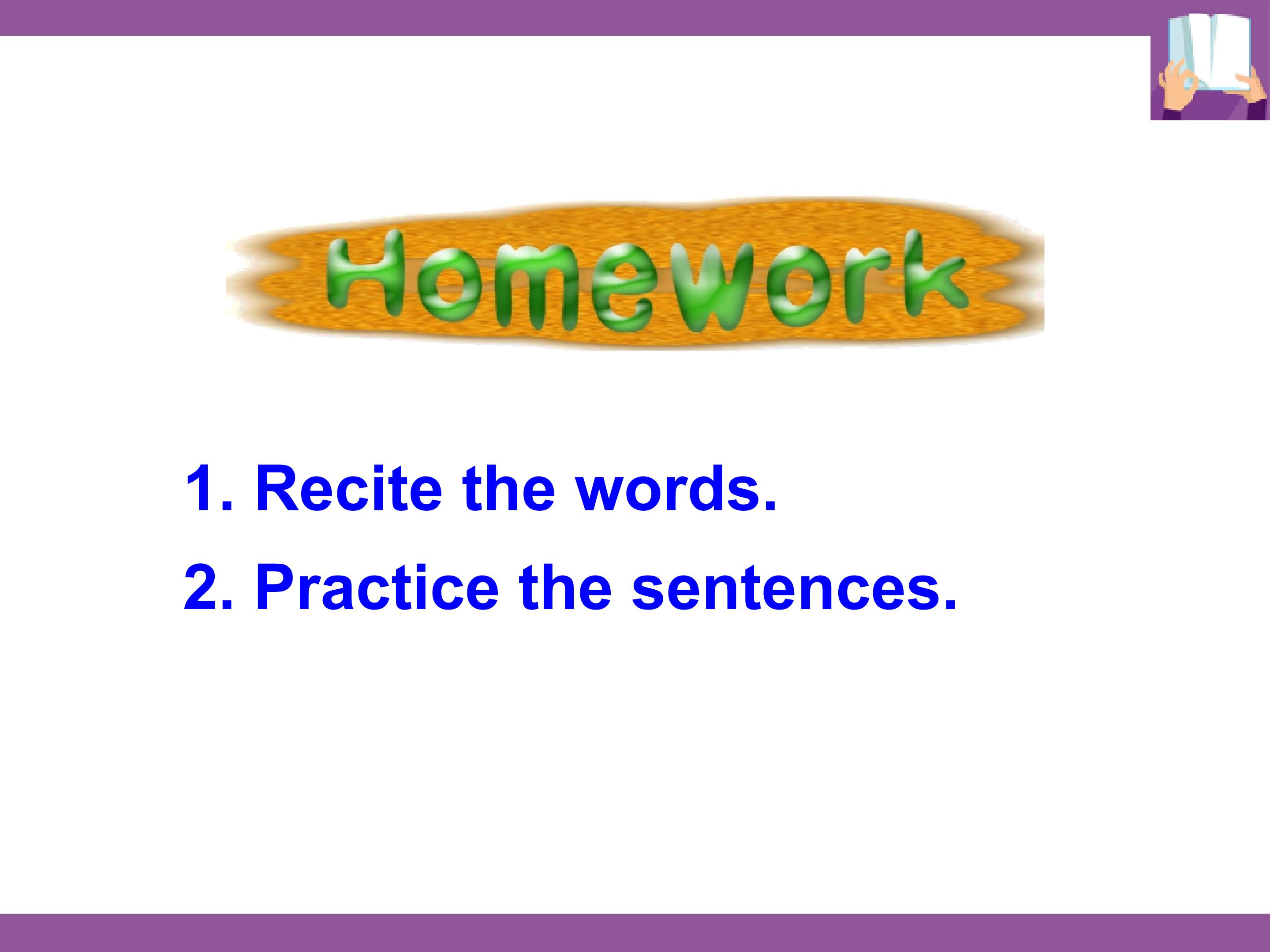 Homework

1. Recite the words.

2. Practice the sentences.